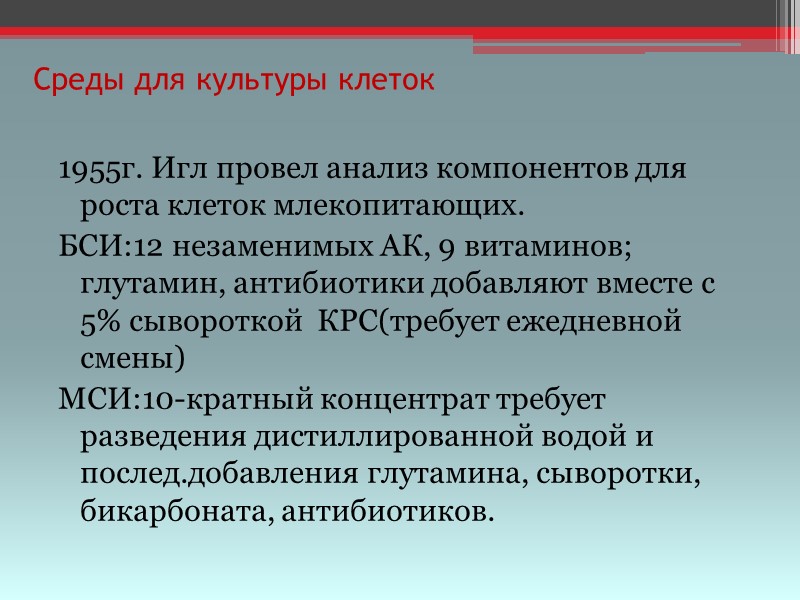 Среды для культуры клеток

1955г. Игл провел анализ компонентов для роста клеток млекопитающих.

БСИ:12 незаменимых АК, 9 витаминов; глутамин, антибиотики добавляют вместе с 5% сывороткой  КРС(требует ежедневной смены)

МСИ:10-кратный концентрат требует разведения дистиллированной водой и послед.добавления глутамина, сыворотки, бикарбоната, антибиотиков.